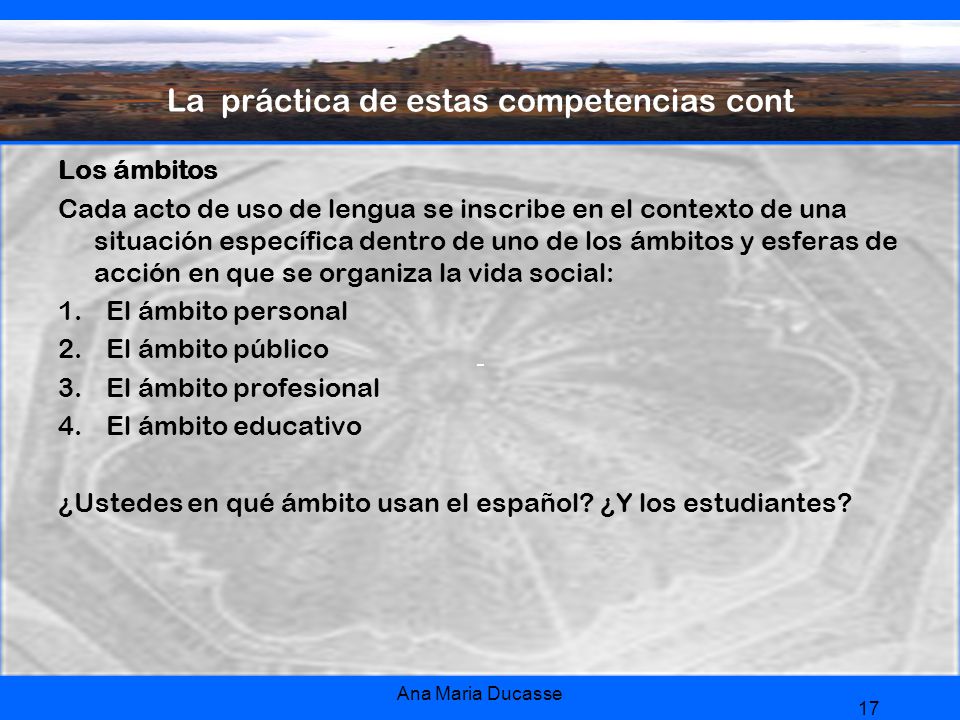 La práctica de estas competencias cont

Los ámbitos

Cada acto de uso de lengua se inscribe en el contexto de una situación específica dentro de uno de los ámbitos y esferas de acción en que se organiza la vida social:

1. El ámbito personal
2. El ámbito público
3. El ámbito profesional
4. El ámbito educativo

¿Ustedes en qué ámbito usan el español? ¿Y los estudiantes?

Ana Maria Ducasse

17